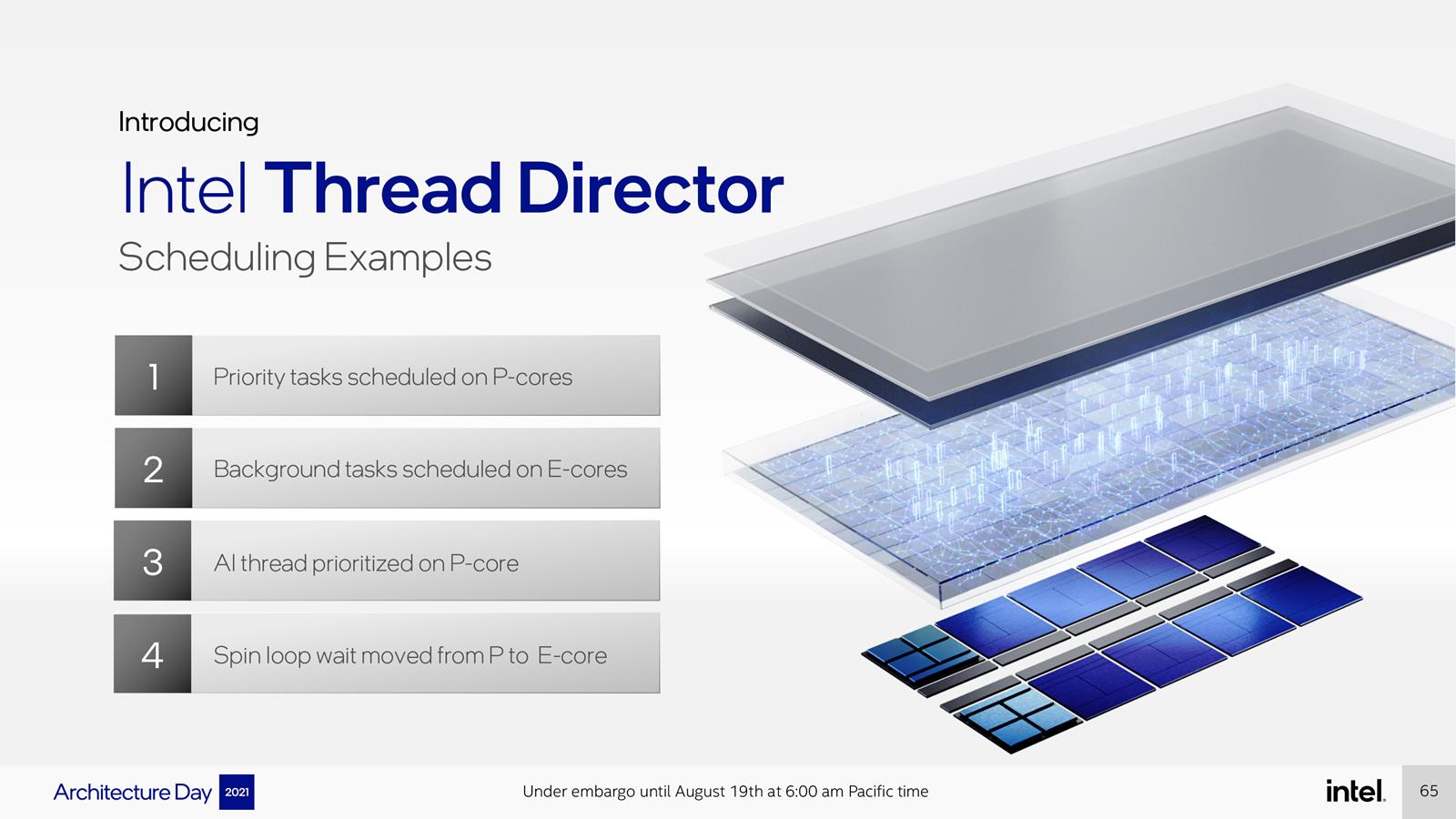 Introducing

Intel Thread Director

Scheduling Examples

1 Priority tasks scheduled on P-cores

2 Background tasks scheduled on E-cores

3 AI thread prioritized on P-core

4 Spin loop wait moved from P to E-core

Architecture Day 2021

Under embargo until August 19th at 6:00 am Pacific time

intel.

65